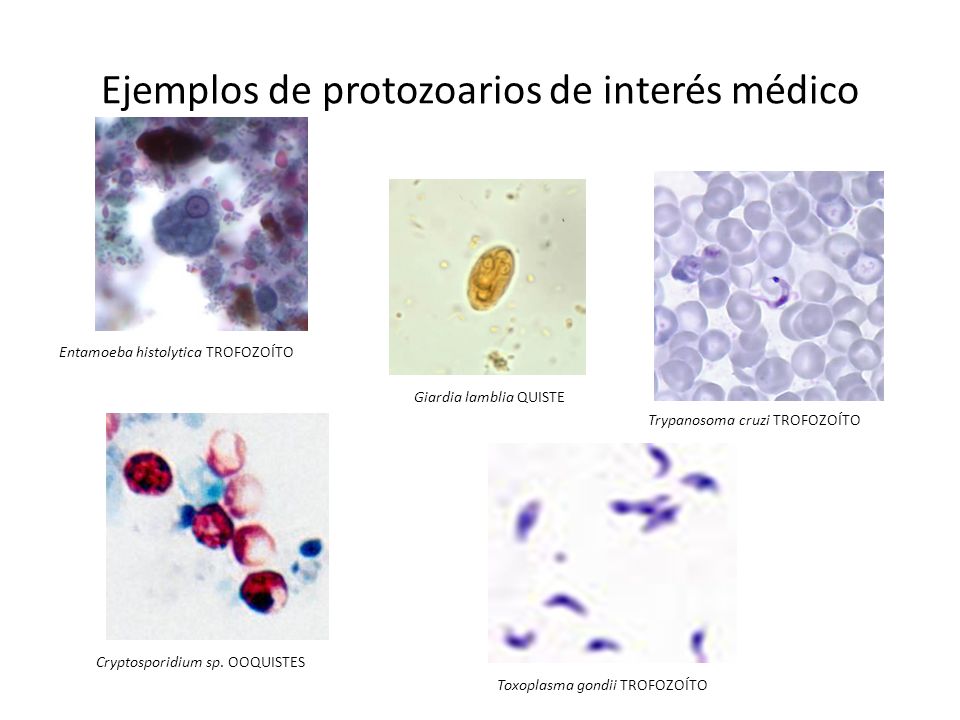 Ejemplos de protozoarios de interés médico

Entamoeba histolytica TROFOZOÍTO

Giardia lamblia QUISTE

Trypanosoma cruzi TROFOZOÍTO

Cryptosporidium sp. OOQUISTES

Toxoplasma gondii TROFOZOÍTO